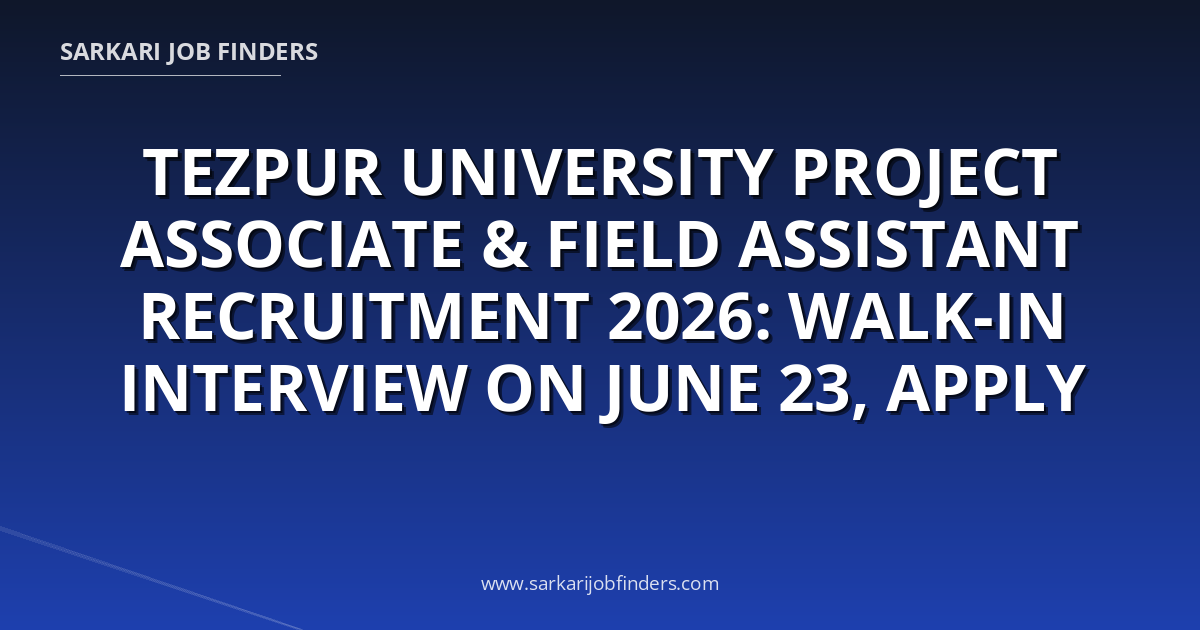 SARKARI JOB FINDERS

TEZPUR UNIVERSITY PROJECT ASSOCIATE & FIELD ASSISTANT RECRUITMENT 2026: WALK-IN INTERVIEW ON JUNE 23, APPLY

www.sarkarijobfinders.com